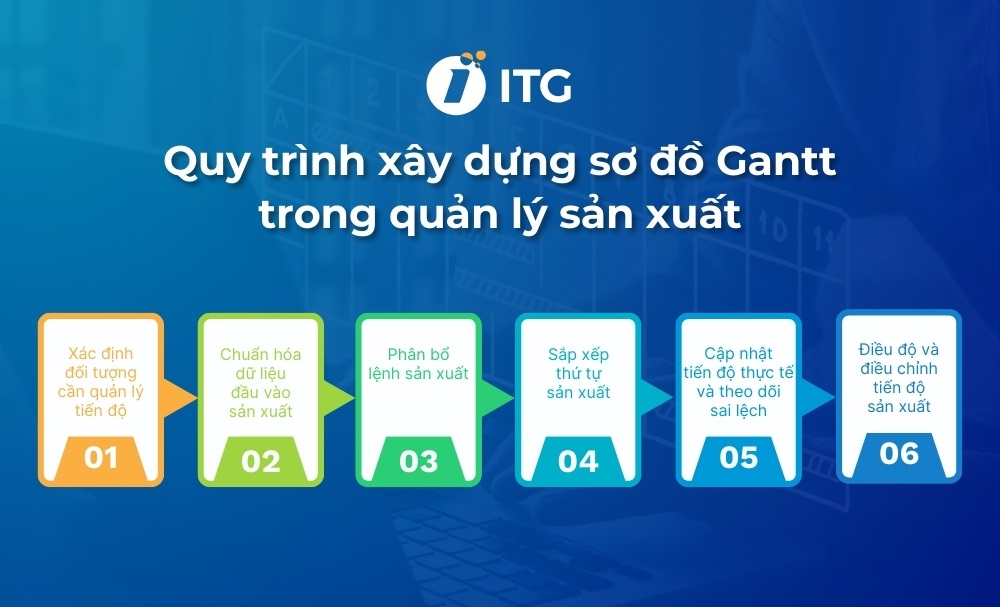 ITG

Quy trình xây dựng sơ đồ Gantt trong quản lý sản xuất

Xác định đối tượng cần quản lý tiến độ
01

Chuẩn hóa dữ liệu đầu vào sản xuất
02

Phân bổ lệnh sản xuất
03

Sắp xếp thứ tự sản xuất
04

Cập nhật tiến độ thực tế và theo dõi sai lệch
05

Điều độ và điều chỉnh tiến độ sản xuất
06